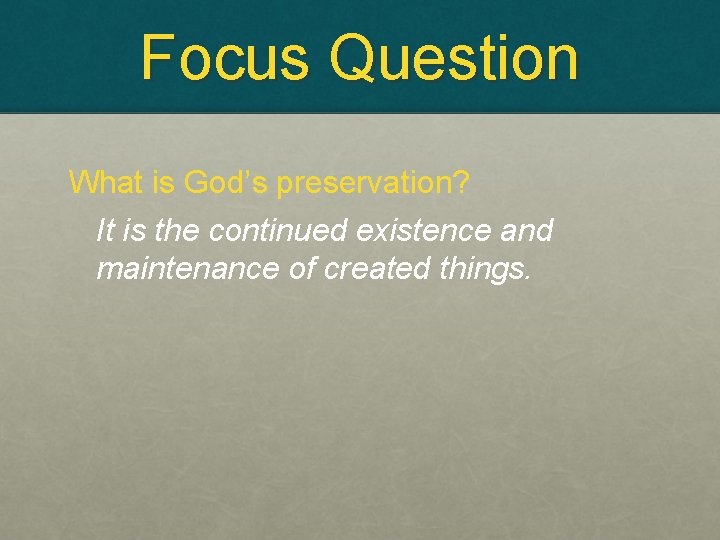 Focus Question

What is God’s preservation?

It is the continued existence and maintenance of created things.